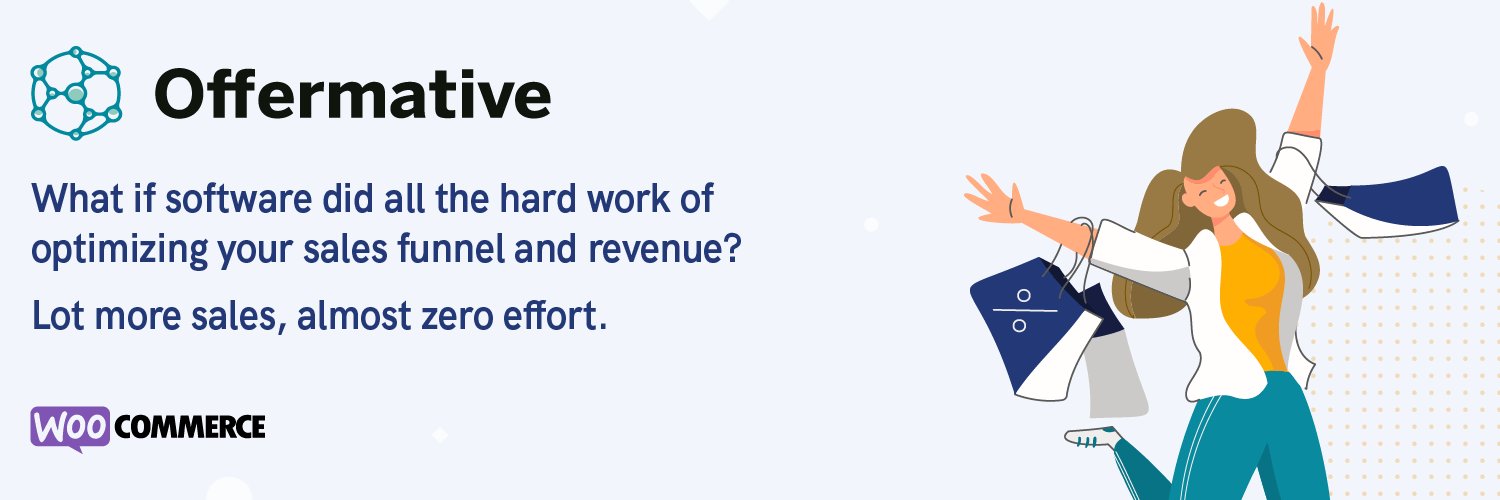 Offermative

What if software did all the hard work of optimizing your sales funnel and revenue?

Lot more sales, almost zero effort.

WOO COMMERCE

%